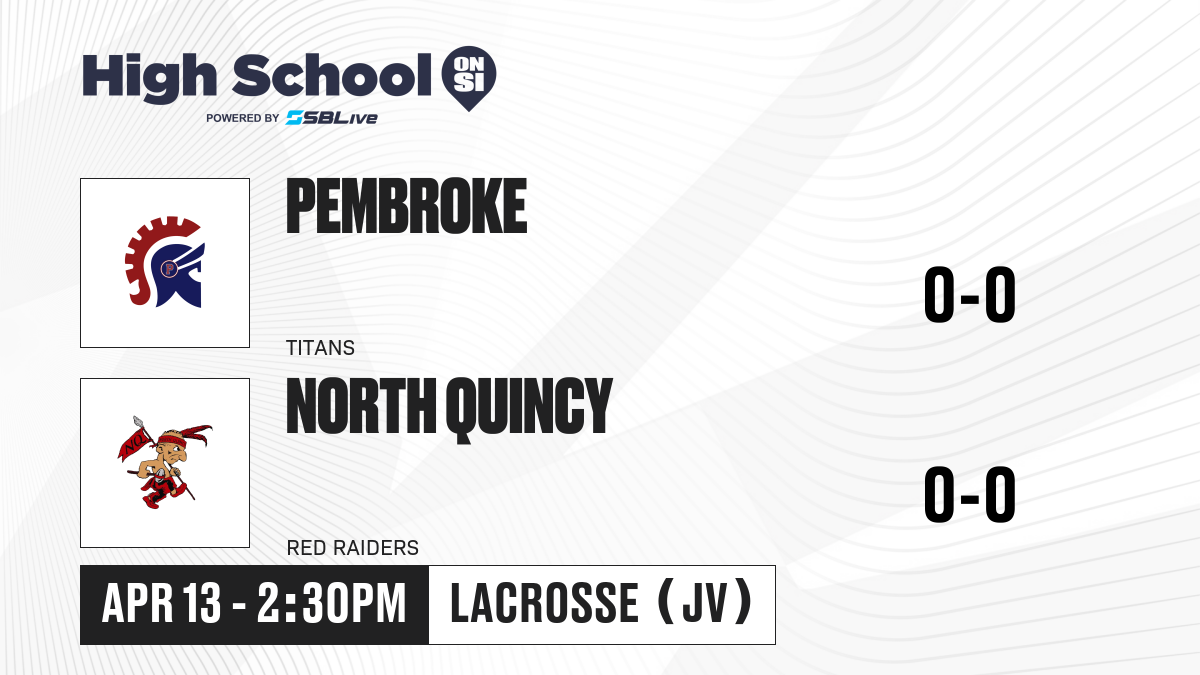 High School ON SI
POWERED BY SBLive

PEMBROKE
TITANS
0-0

NORTH QUINCY
RED RAIDERS
0-0

APR 13 - 2:30PM
LACROSSE (JV)